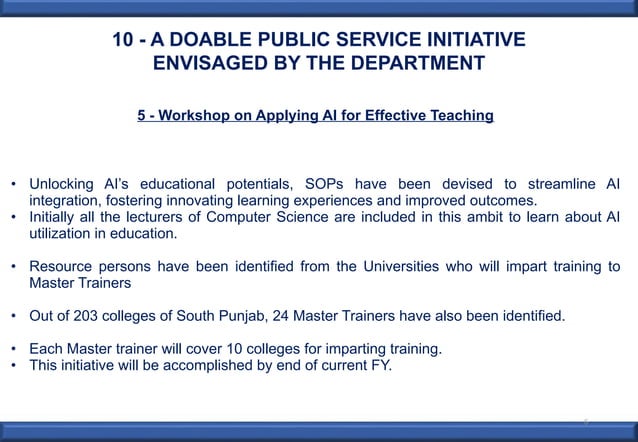 10 - A DOABLE PUBLIC SERVICE INITIATIVE ENVISAGED BY THE DEPARTMENT

5 - Workshop on Applying AI for Effective Teaching

• Unlocking AI's educational potentials, SOPs have been devised to streamline AI integration, fostering innovating learning experiences and improved outcomes.
• Initially all the lecturers of Computer Science are included in this ambit to learn about AI utilization in education.

• Resource persons have been identified from the Universities who will impart training to Master Trainers

• Out of 203 colleges of South Punjab, 24 Master Trainers have also been identified.

• Each Master trainer will cover 10 colleges for imparting training.
• This initiative will be accomplished by end of current FY.